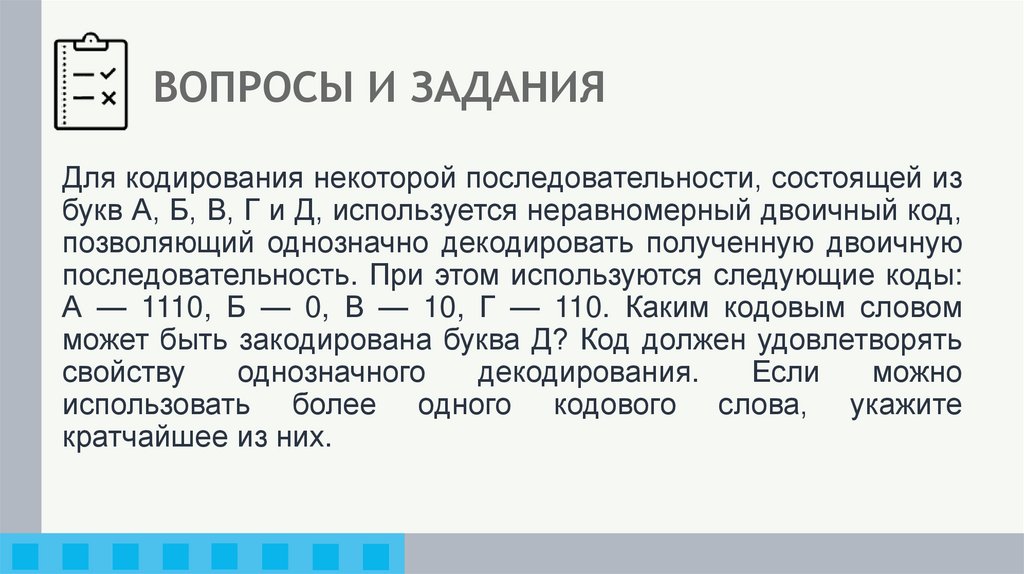 ВОПРОСЫ И ЗАДАНИЯ

Для кодирования некоторой последовательности, состоящей из букв А, Б, В, Г и Д, используется неравномерный двоичный код, позволяющий однозначно декодировать полученную двоичную последовательность. При этом используются следующие коды: А — 1110, Б — 0, В — 10, Г — 110. Каким кодовым словом может быть закодирована буква Д? Код должен удовлетворять свойству однозначного декодирования. Если можно использовать более одного кодового слова, укажите кратчайшее из них.